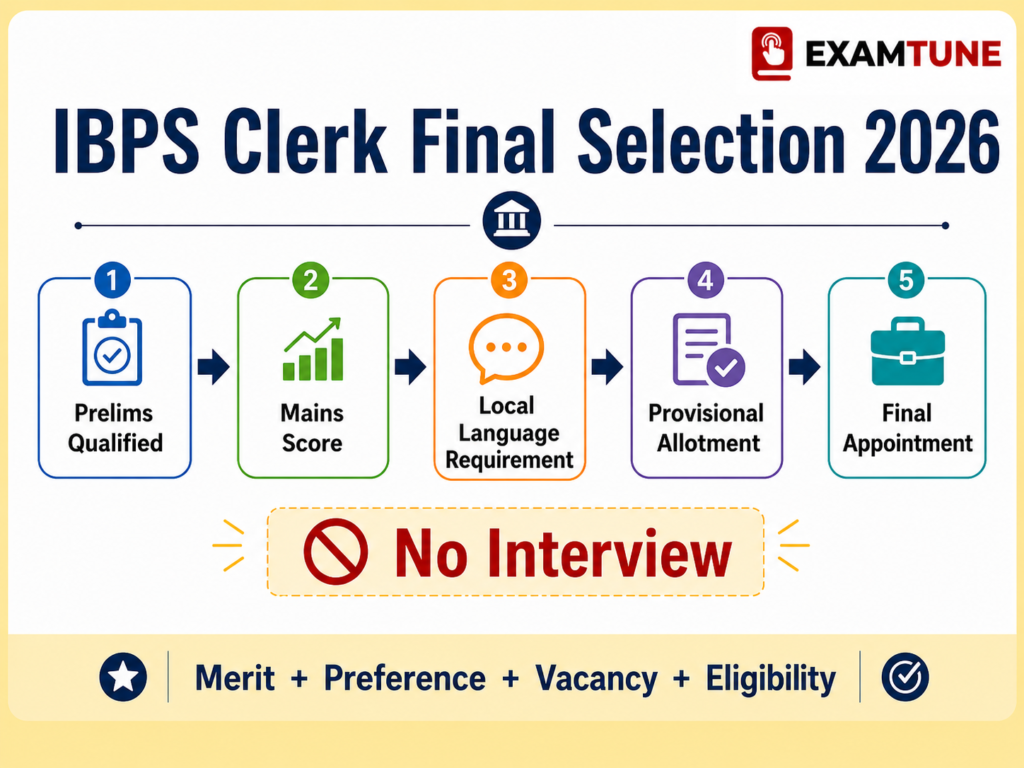 EXAMTUNE

IBPS Clerk Final Selection 2026

1
Prelims Qualified

2
Mains Score

3
Local Language Requirement

4
Provisional Allotment

5
Final Appointment

No Interview

Merit + Preference + Vacancy + Eligibility